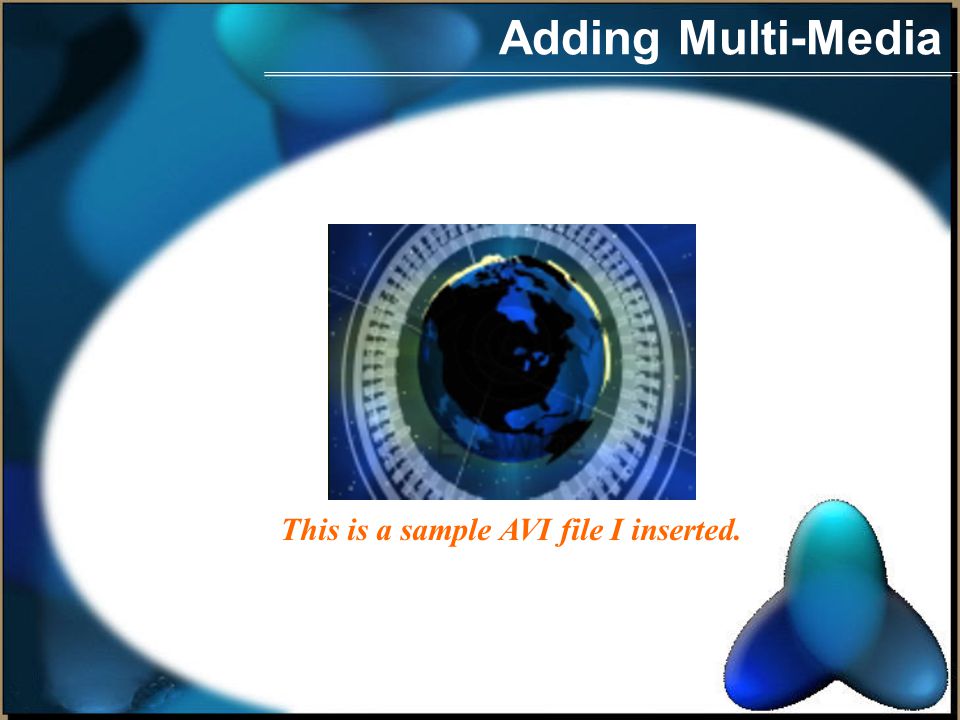 Adding Multi-Media

This is a sample AVI file I inserted.